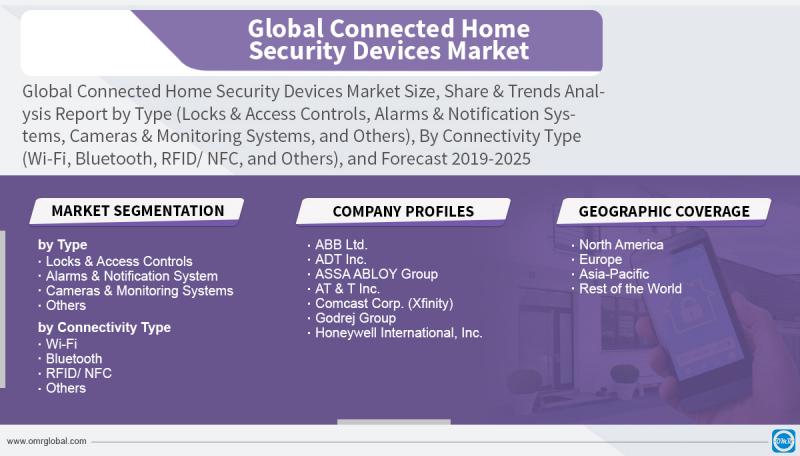 Global Connected Home Security Devices Market

Global Connected Home Security Devices Market Size, Share & Trends Analysis Report by Type (Locks & Access Controls, Alarms & Notification Systems, Cameras & Monitoring Systems, and Others), By Connectivity Type (Wi-Fi, Bluetooth, RFID/ NFC, and Others), and Forecast 2019-2025

MARKET SEGMENTATION

by Type
· Locks & Access Controls
· Alarms & Notification System
· Cameras & Monitoring Systems
· Others

by Connectivity Type
· Wi-Fi
· Bluetooth
· RFID/ NFC
· Others

COMPANY PROFILES

· ABB Ltd.
· ADT Inc.
· ASSA ABLOY Group
· AT & T Inc.
· Comcast Corp. (Xfinity)
· Godrej Group
· Honeywell International, Inc.

GEOGRAPHIC COVERAGE

· North America
· Europe
· Asia-Pacific
· Rest of the World

www.omrglobal.com

OMR